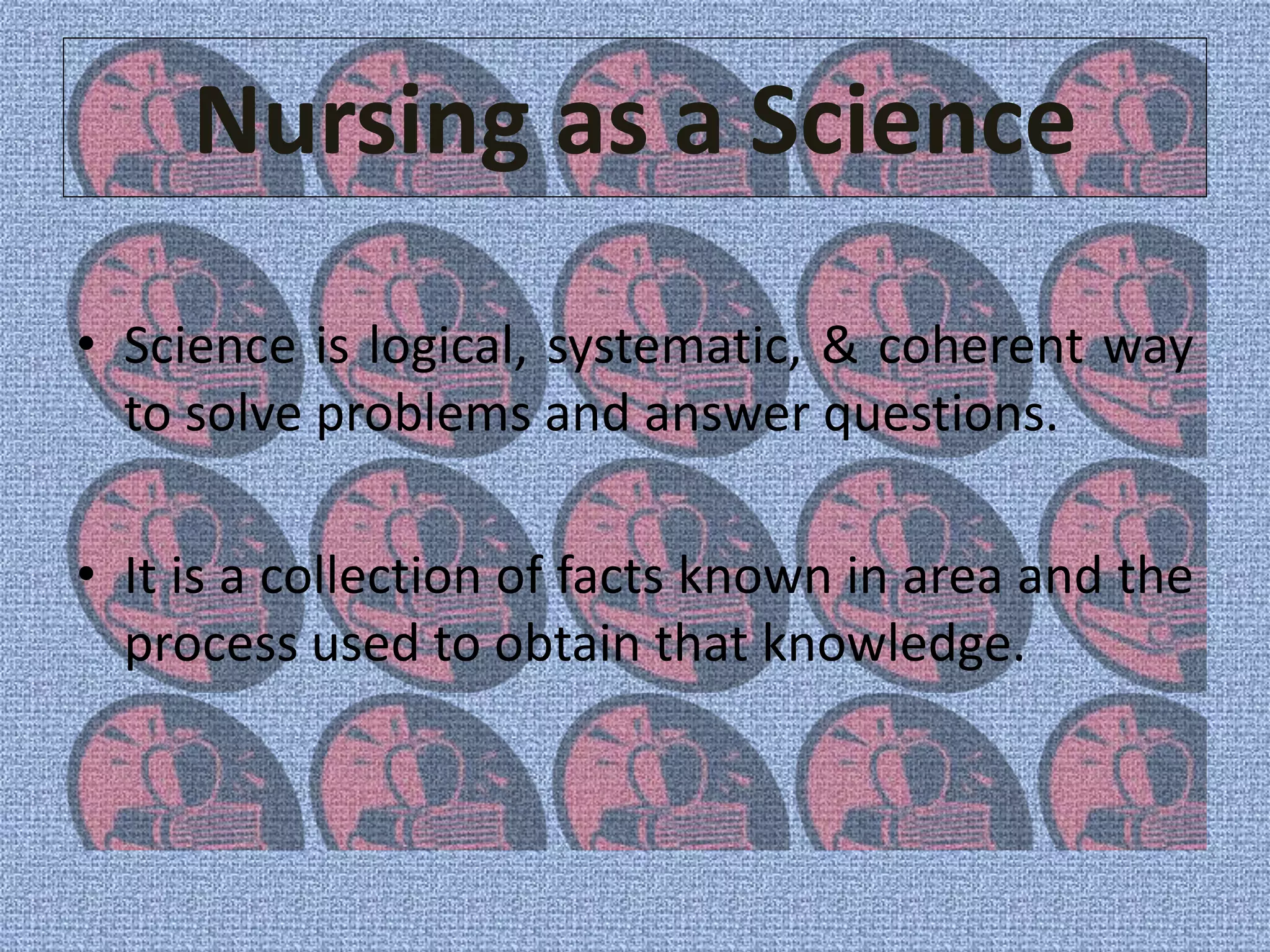 Nursing as a Science

• Science is logical, systematic, & coherent way to solve problems and answer questions.

• It is a collection of facts known in area and the process used to obtain that knowledge.